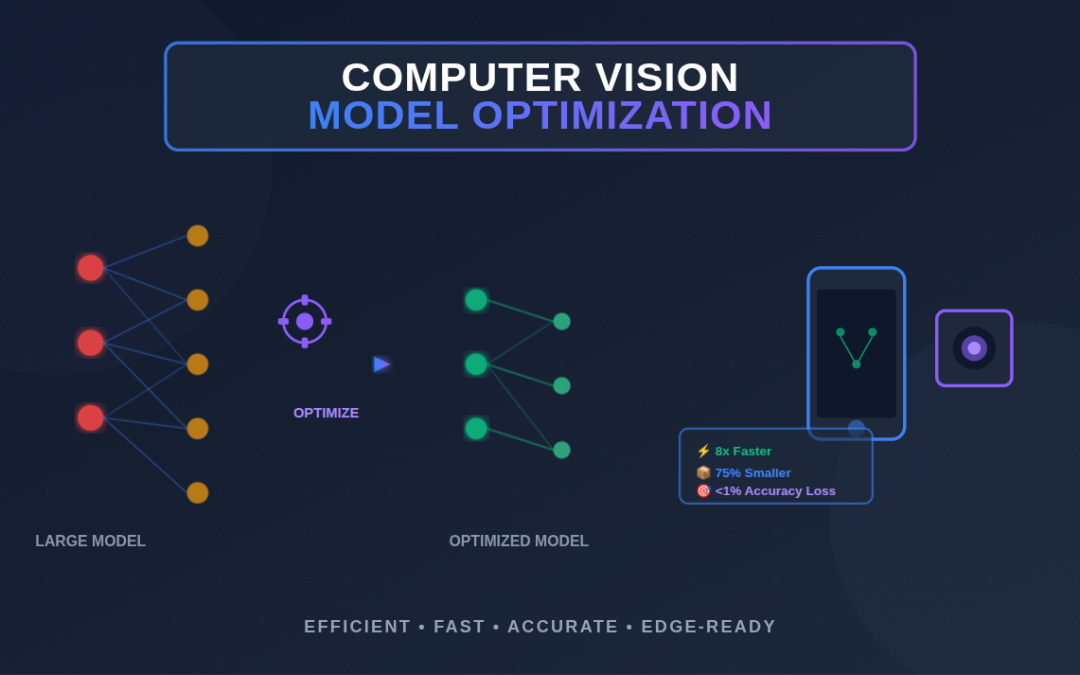 COMPUTER VISION
MODEL OPTIMIZATION

OPTIMIZE

⚡ 8x Faster
📦 75% Smaller
🎯 <1% Accuracy Loss

LARGE MODEL

OPTIMIZED MODEL

EFFICIENT • FAST • ACCURATE • EDGE-READY